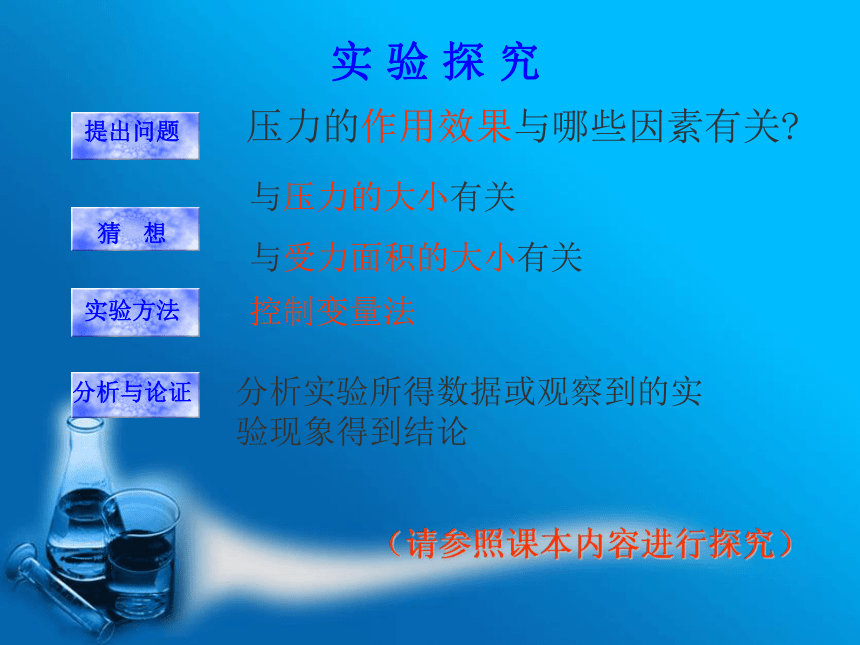 实 验 探 究

提出问题

压力的作用效果与哪些因素有关?

猜 想

与压力的大小有关

与受力面积的大小有关

实验方法

控制变量法

分析与论证

分析实验所得数据或观察到的实验现象得到结论

(请参照课本内容进行探究)